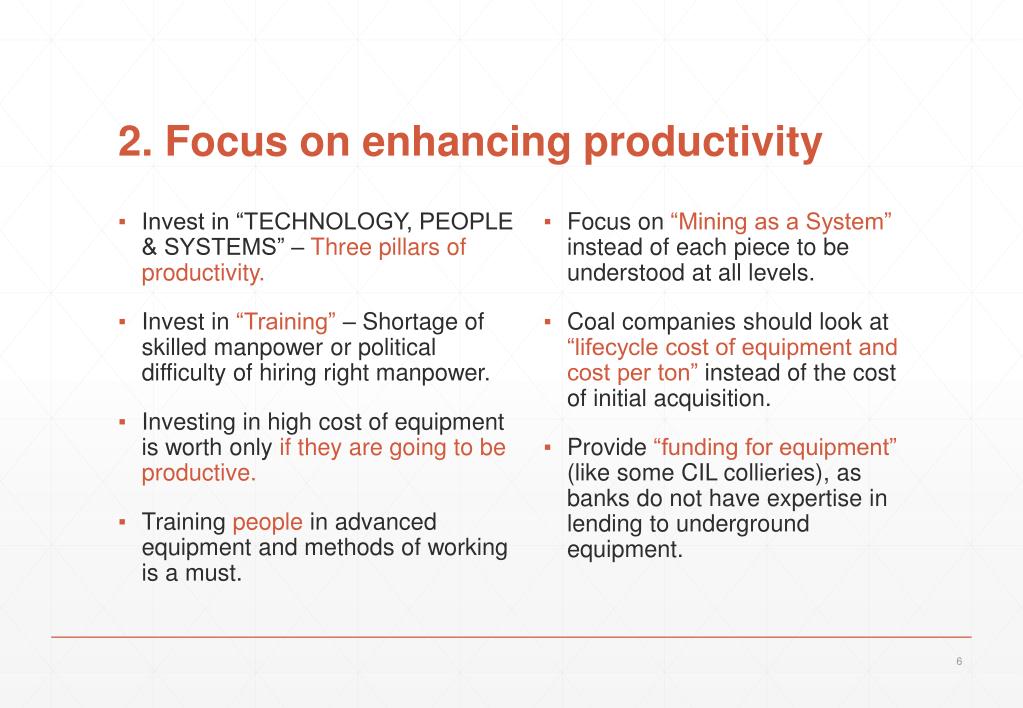 2. Focus on enhancing productivity

▪ Invest in “TECHNOLOGY, PEOPLE & SYSTEMS” – Three pillars of productivity.

▪ Invest in “Training” – Shortage of skilled manpower or political difficulty of hiring right manpower.

▪ Investing in high cost of equipment is worth only if they are going to be productive.

▪ Training people in advanced equipment and methods of working is a must.

▪ Focus on “Mining as a System” instead of each piece to be understood at all levels.

▪ Coal companies should look at “lifecycle cost of equipment and cost per ton” instead of the cost of initial acquisition.

▪ Provide “funding for equipment” (like some CIL collieries), as banks do not have expertise in lending to underground equipment.

6